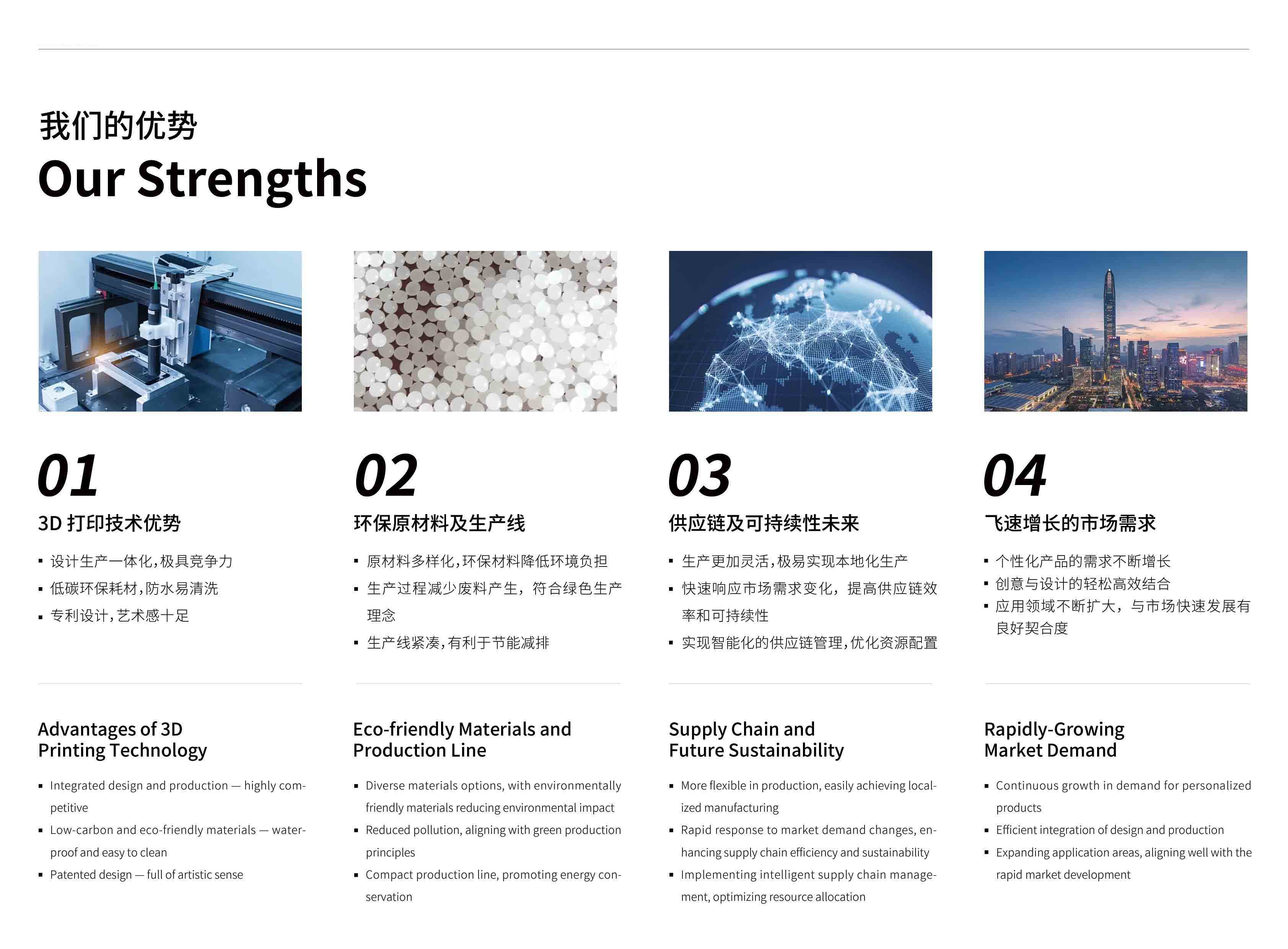 我们的优势

Our Strengths

01

3D 打印技术优势

▪ 设计生产一体化，极具竞争力
▪ 低碳环保耗材，防水易清洗
▪ 专利设计，艺术感十足

Advantages of 3D Printing Technology

▪ Integrated design and production — highly competitive
▪ Low-carbon and eco-friendly materials — waterproof and easy to clean
▪ Patented design — full of artistic sense

02

环保原材料及生产线

▪ 原材料多样化，环保材料降低环境负担
▪ 生产过程减少废料产生，符合绿色生产理念
▪ 生产线紧凑，有利于节能减排

Eco-friendly Materials and Production Line

▪ Diverse materials options, with environmentally friendly materials reducing environmental impact
▪ Reduced pollution, aligning with green production principles
▪ Compact production line, promoting energy conservation

03

供应链及可持续性未来

▪ 生产更加灵活，极易实现本地化生产
▪ 快速响应市场需求变化，提高供应链效率和可持续性
▪ 实现智能化的供应链管理，优化资源配置

Supply Chain and Future Sustainability

▪ More flexible in production, easily achieving localized manufacturing
▪ Rapid response to market demand changes, enhancing supply chain efficiency and sustainability
▪ Implementing intelligent supply chain management, optimizing resource allocation

04

飞速增长的市场需求

▪ 个性化产品的需求不断增长
▪ 创意与设计的轻松高效结合
▪ 应用领域不断扩大，与市场快速发展有良好契合度

Rapidly-Growing Market Demand

▪ Continuous growth in demand for personalized products
▪ Efficient integration of design and production
▪ Expanding application areas, aligning well with the rapid market development